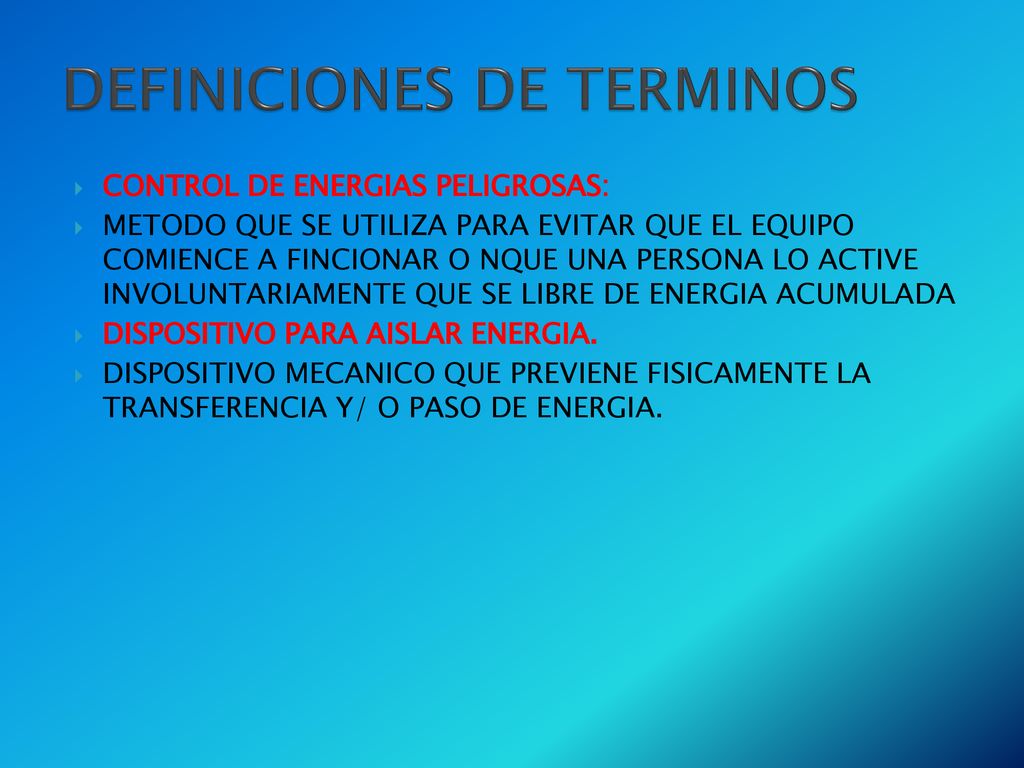 DEFINICIONES DE TERMINOS

CONTROL DE ENERGIAS PELIGROSAS:

METODO QUE SE UTILIZA PARA EVITAR QUE EL EQUIPO COMIENCE A FINCIONAR O NQUE UNA PERSONA LO ACTIVE INVOLUNTARIAMENTE QUE SE LIBRE DE ENERGIA ACUMULADA

DISPOSITIVO PARA AISLAR ENERGIA.

DISPOSITIVO MECANICO QUE PREVIENE FISICAMENTE LA TRANSFERENCIA Y/ O PASO DE ENERGIA.